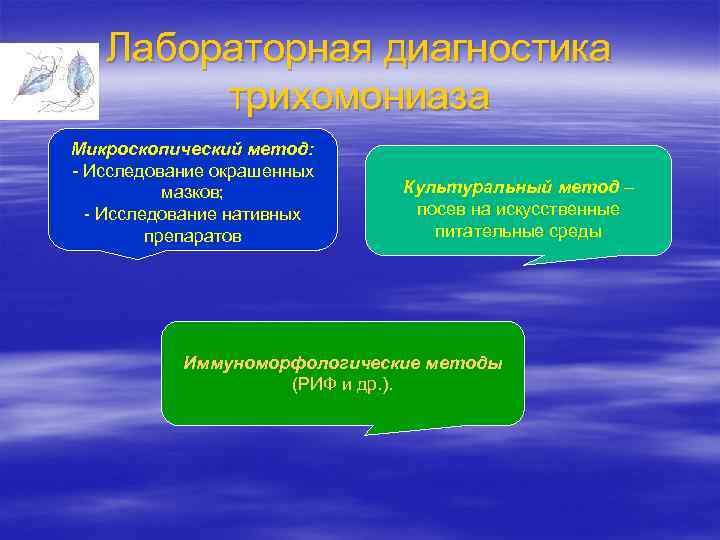 Лабораторная диагностика трихомониаза

Микроскопический метод:
- Исследование окрашенных мазков;
- Исследование нативных препаратов

Культуральный метод – посев на искусственные питательные среды

Иммуноморфологические методы (РИФ и др.).